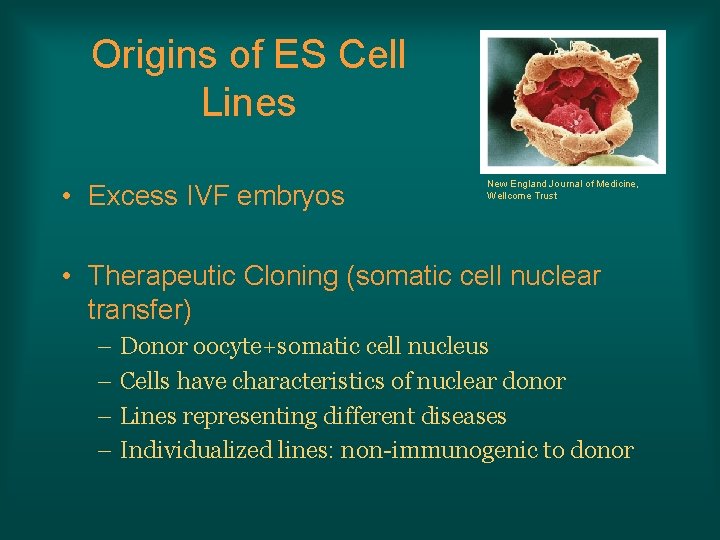 Origins of ES Cell Lines

New England Journal of Medicine, Wellcome Trust

• Excess IVF embryos

• Therapeutic Cloning (somatic cell nuclear transfer)
– Donor oocyte+somatic cell nucleus
– Cells have characteristics of nuclear donor
– Lines representing different diseases
– Individualized lines: non-immunogenic to donor